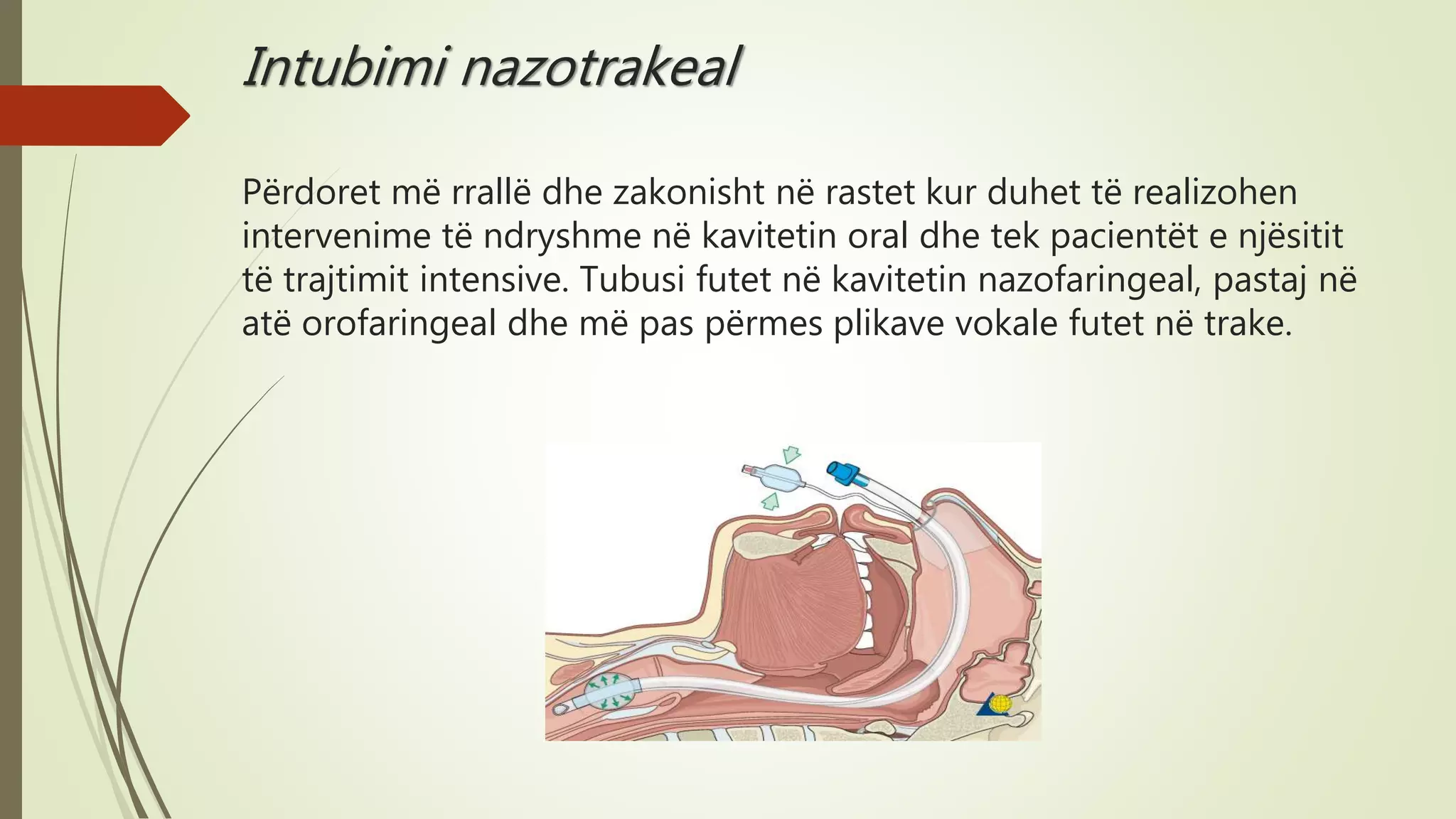 Intubimi nazotrakeal

Përdoret më rrallë dhe zakonisht në rastet kur duhet të realizohen intervenime të ndryshme në kavitetin oral dhe tek pacientët e njësitit të trajtimit intensive. Tubusi futet në kavitetin nazofaringeal, pastaj në atë orofaringeal dhe më pas përmes plikave vokale futet në trake.